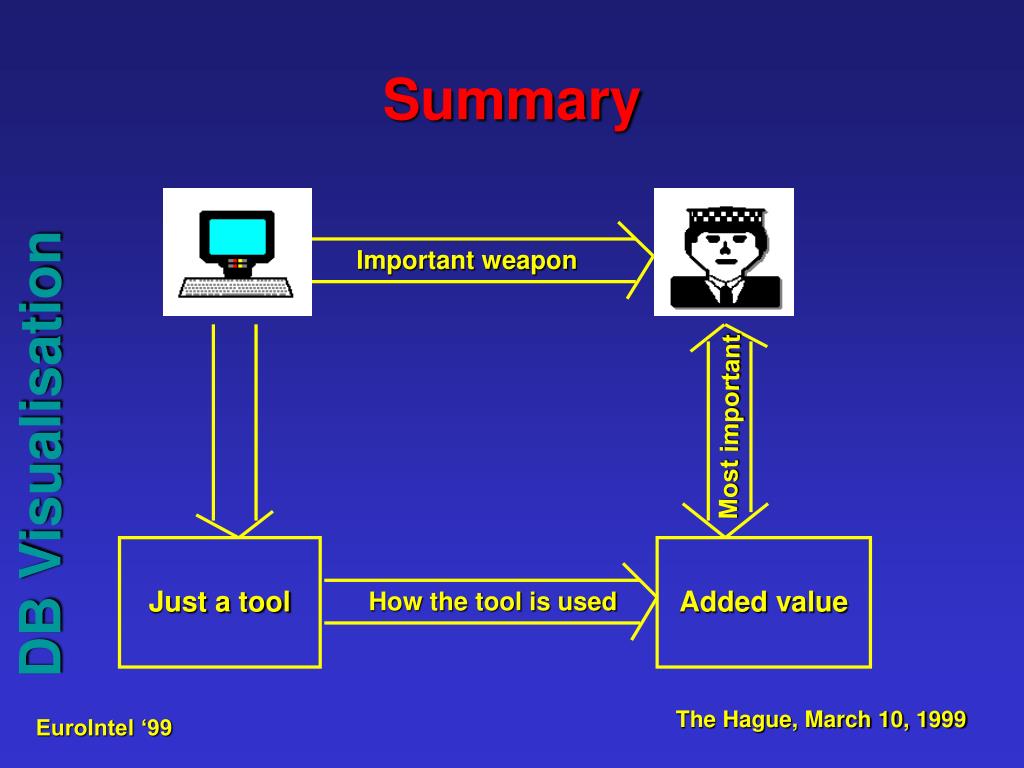 Summary

DB Visualisation

Important weapon

Most important

Just a tool

How the tool is used

Added value

EuroIntel ‘99

The Hague, March 10, 1999